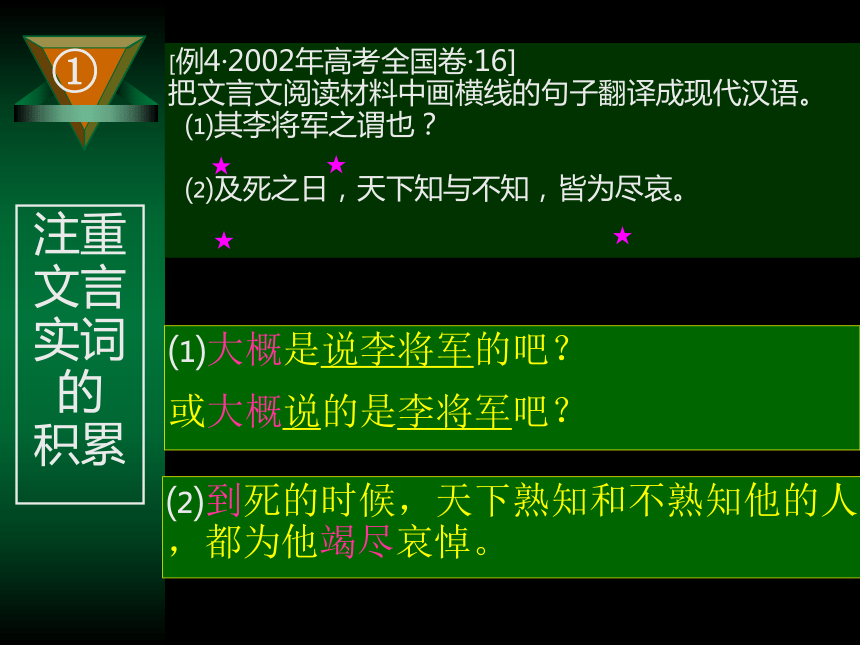 ①

注重文言实词的积累

[例4·2002年高考全国卷·16]
把文言文阅读材料中画横线的句子翻译成现代汉语。
(1)其李将军之谓也？

(2)及死之日，天下知与不知，皆为尽哀。

(1)大概是说李将军的吧？
或大概说的是李将军吧？

(2)到死的时候，天下熟知和不熟知他的人，都为他竭尽哀悼。